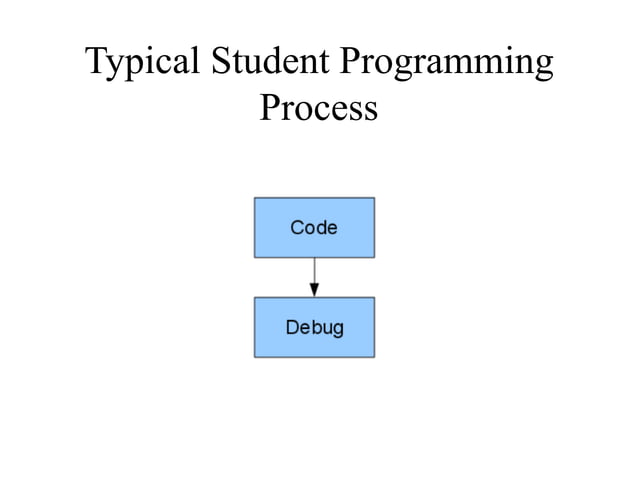 Typical Student Programming Process

Code

Debug